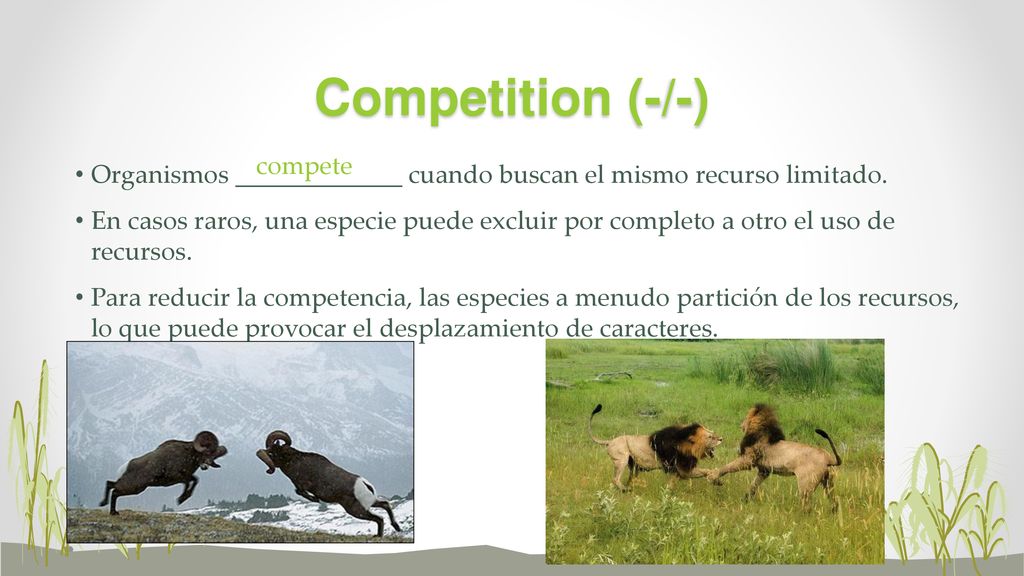 Competition (-/-)

• Organismos compete cuando buscan el mismo recurso limitado.

• En casos raros, una especie puede excluir por completo a otro el uso de recursos.

• Para reducir la competencia, las especies a menudo partición de los recursos, lo que puede provocar el desplazamiento de caracteres.